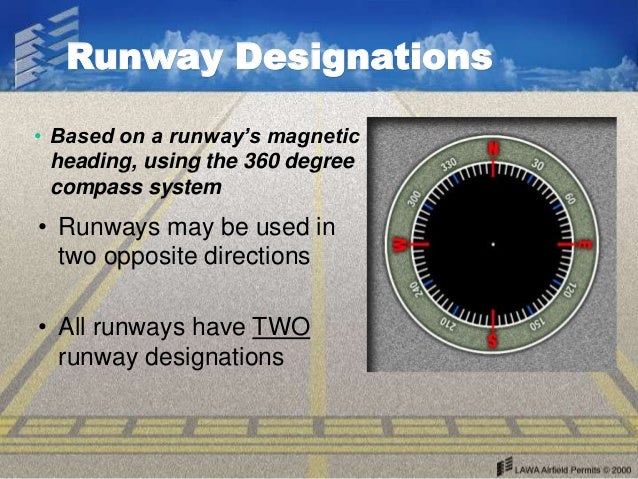 Runway Designations

• Based on a runway's magnetic heading, using the 360 degree compass system

• Runways may be used in two opposite directions

• All runways have TWO runway designations

N
30
60
E
120
150
S
210
240
W
300
330

LAWA Airfield Permits © 2000